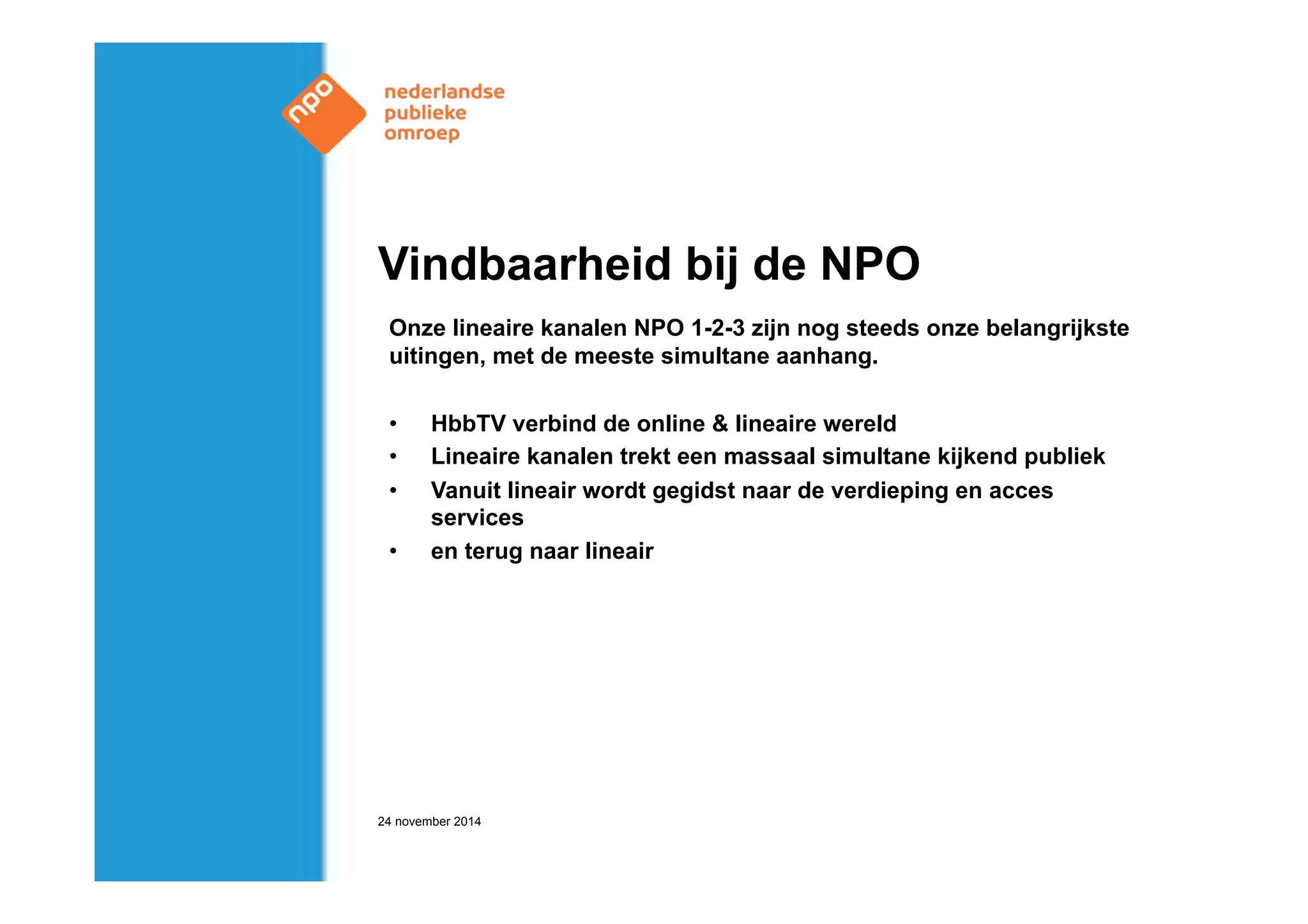 npo

nederlandse
publieke
omroep

Vindbaarheid bij de NPO

Onze lineaire kanalen NPO 1-2-3 zijn nog steeds onze belangrijkste uitingen, met de meeste simultane aanhang.

• HbbTV verbind de online & lineaire wereld
• Lineaire kanalen trekt een massaal simultane kijkend publiek
• Vanuit lineair wordt gegidst naar de verdieping en acces services
• en terug naar lineair

24 november 2014